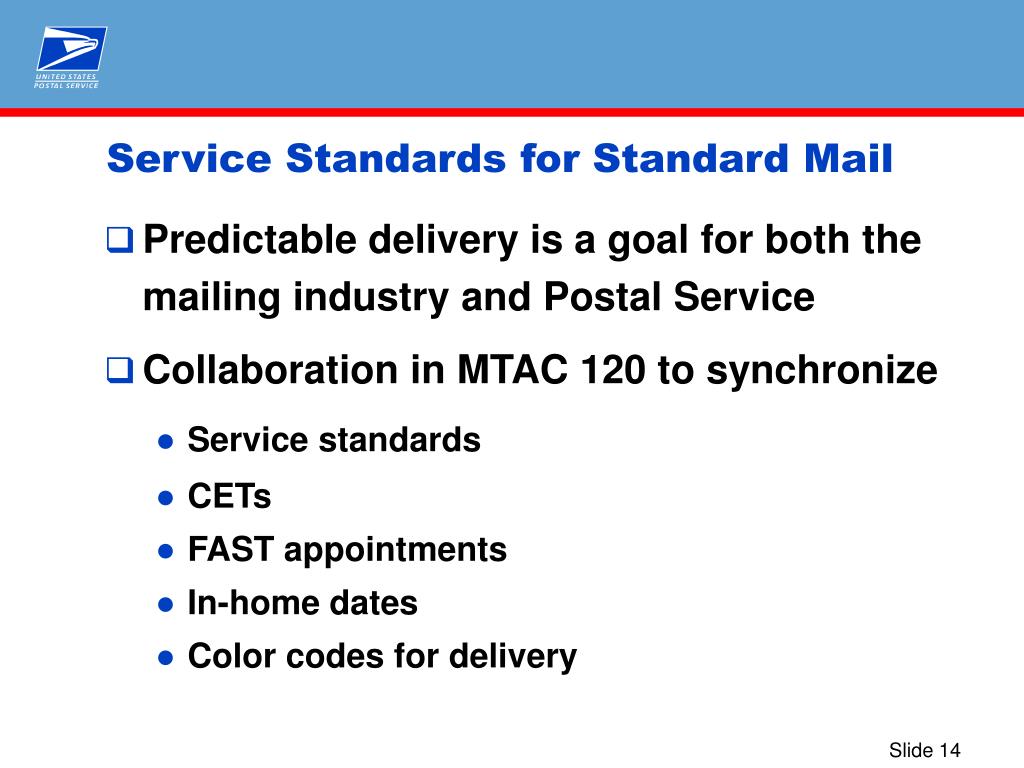 UNITED STATES
POSTAL SERVICE

Service Standards for Standard Mail

❑ Predictable delivery is a goal for both the mailing industry and Postal Service

❑ Collaboration in MTAC 120 to synchronize

● Service standards
● CETs
● FAST appointments
● In-home dates
● Color codes for delivery

Slide 14